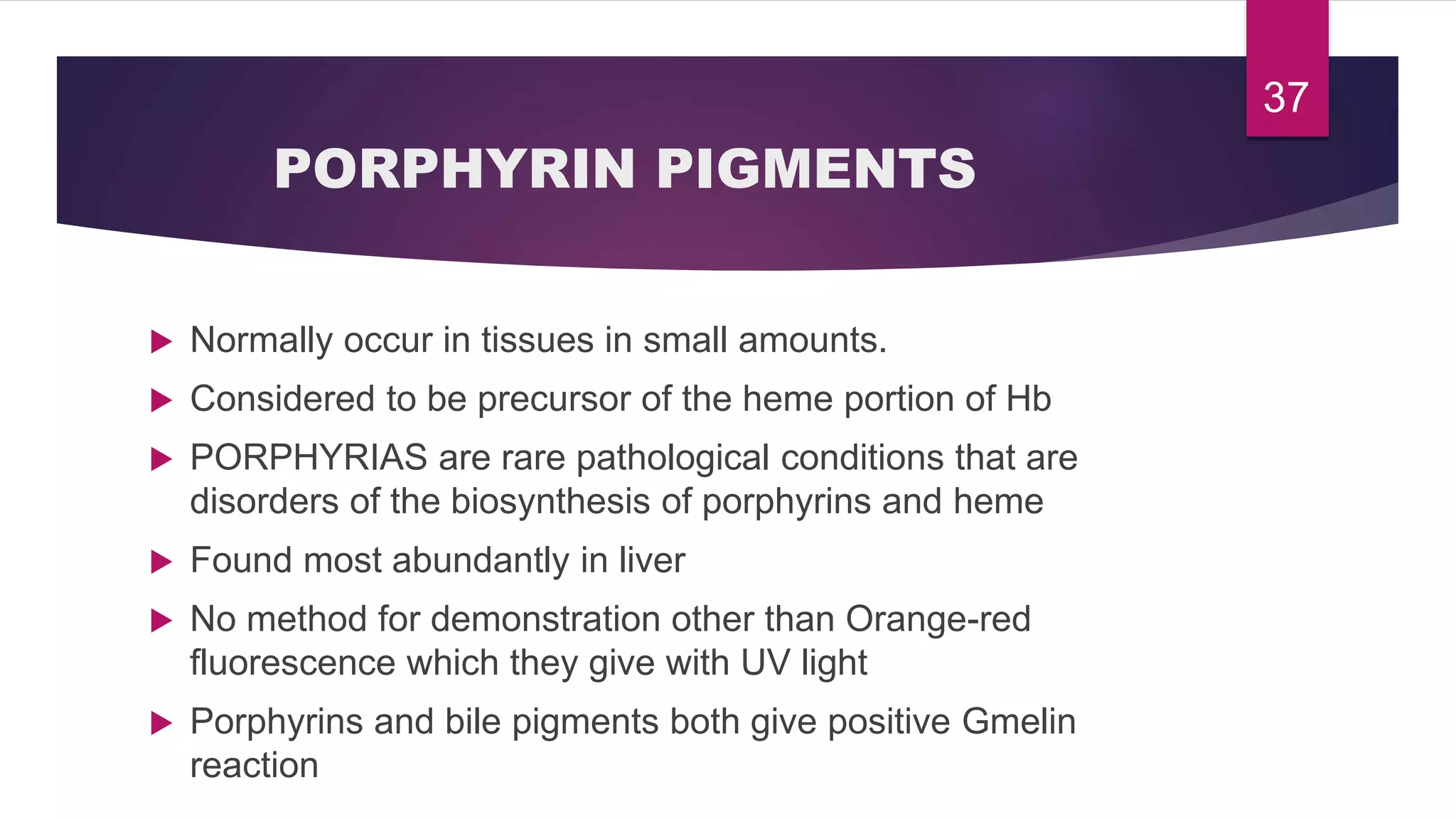 37

PORPHYRIN PIGMENTS

▶ Normally occur in tissues in small amounts.

▶ Considered to be precursor of the heme portion of Hb

▶ PORPHYRIAS are rare pathological conditions that are disorders of the biosynthesis of porphyrins and heme

▶ Found most abundantly in liver

▶ No method for demonstration other than Orange-red fluorescence which they give with UV light

▶ Porphyrins and bile pigments both give positive Gmelin reaction